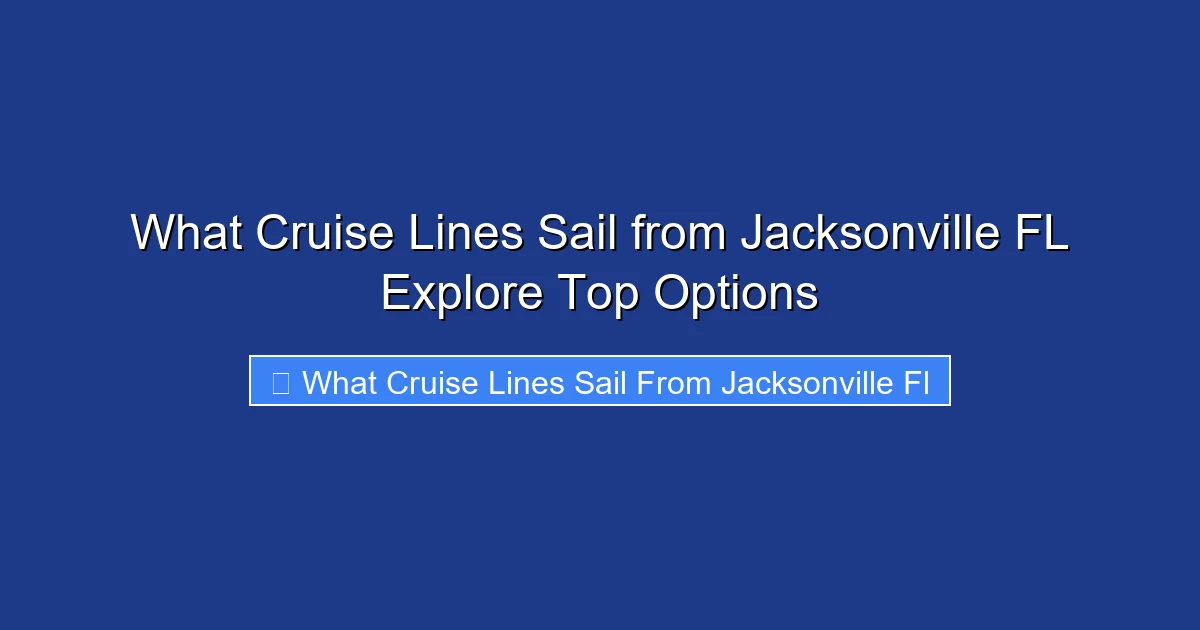 What Cruise Lines Sail from Jacksonville FL Explore Top Options

What Cruise Lines Sail From Jacksonville Fl